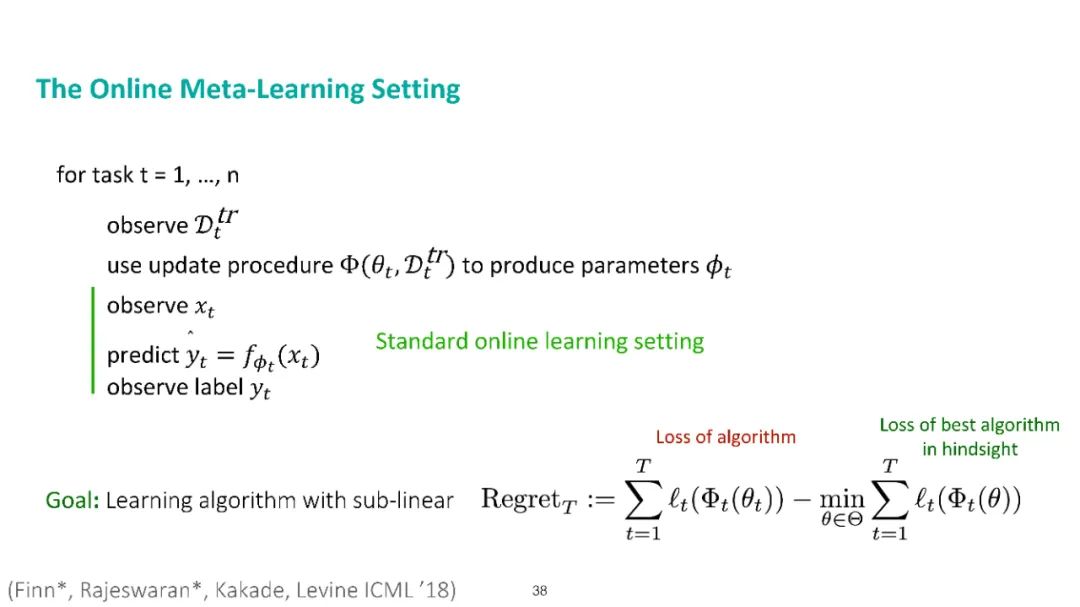 The Online Meta-Learning Setting

for task t = 1, …, n

observe $\mathcal{D}_t^{tr}$

use update procedure $\Phi(\theta_t, \mathcal{D}_t^{tr})$ to produce parameters $\phi_t$

observe $x_t$

predict $\hat{y}_t = f_{\phi_t}(x_t)$

observe label $y_t$

Standard online learning setting

Loss of algorithm

Loss of best algorithm in hindsight

Goal: Learning algorithm with sub-linear $\text{Regret}_T := \sum_{t=1}^{T} \ell_t(\Phi_t(\theta_t)) - \min_{\theta \in \Theta} \sum_{t=1}^{T} \ell_t(\Phi_t(\theta))$

(Finn*, Rajeswaran*, Kakade, Levine ICML '18)

38